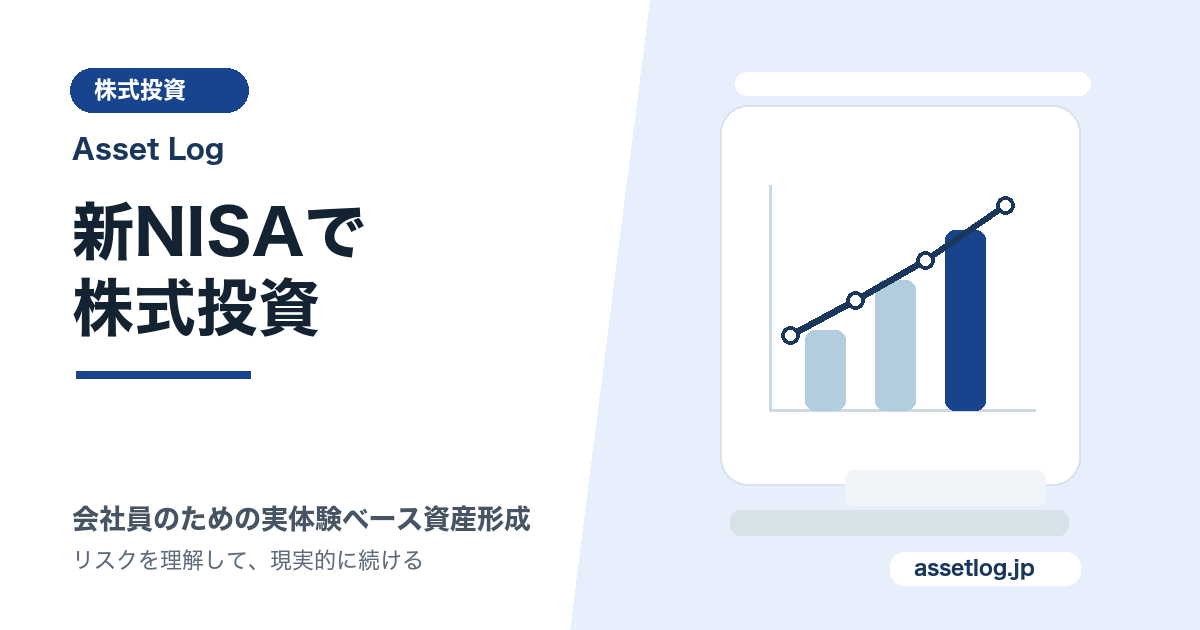 株式投資

Asset Log

新NISAで
株式投資

会社員のための実体験ベース資産形成

リスクを理解して、現実的に続ける

assetlog.jp